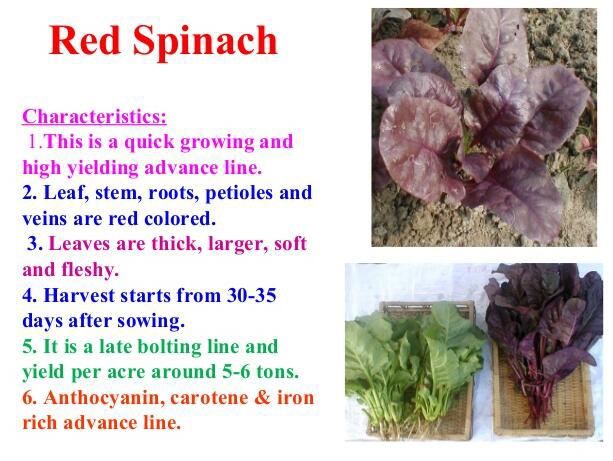 Red Spinach

Characteristics:
1.This is a quick growing and high yielding advance line.
2. Leaf, stem, roots, petioles and veins are red colored.
3. Leaves are thick, larger, soft and fleshy.
4. Harvest starts from 30-35 days after sowing.
5. It is a late bolting line and yield per acre around 5-6 tons.
6. Anthocyanin, carotene & iron rich advance line.